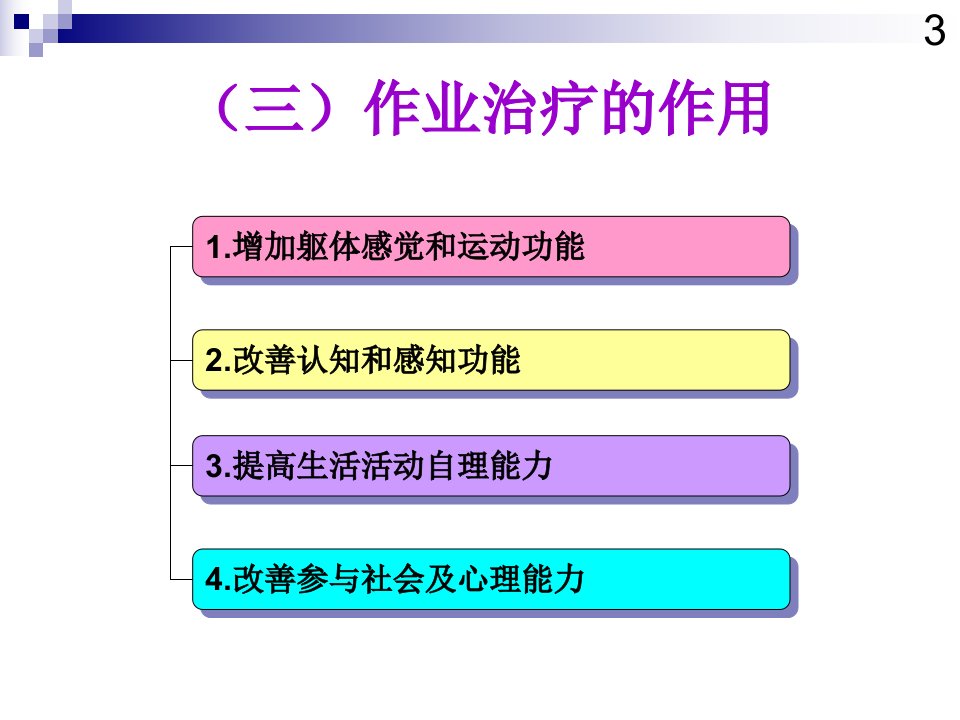 3

（三）作业治疗的作用

1.增加躯体感觉和运动功能

2.改善认知和感知功能

3.提高生活活动自理能力

4.改善参与社会及心理能力